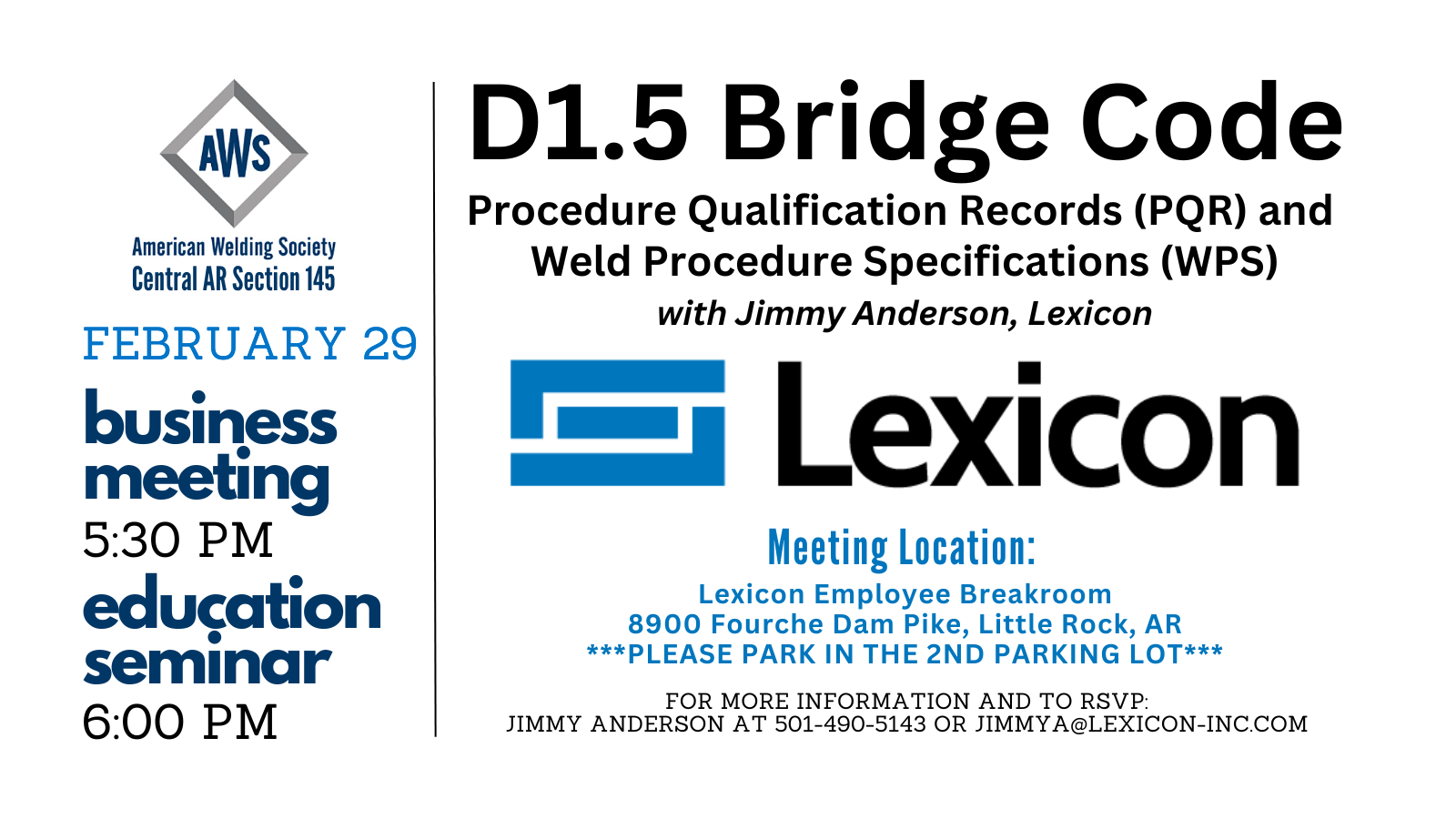 AWS
American Welding Society
Central AR Section 145

FEBRUARY 29

business meeting
5:30 PM

education seminar
6:00 PM

D1.5 Bridge Code

Procedure Qualification Records (PQR) and Weld Procedure Specifications (WPS)

with Jimmy Anderson, Lexicon

Lexicon

Meeting Location:

Lexicon Employee Breakroom
8900 Fourche Dam Pike, Little Rock, AR
***PLEASE PARK IN THE 2ND PARKING LOT***

FOR MORE INFORMATION AND TO RSVP:
JIMMY ANDERSON AT 501-490-5143 OR JIMMYA@LEXICON-INC.COM